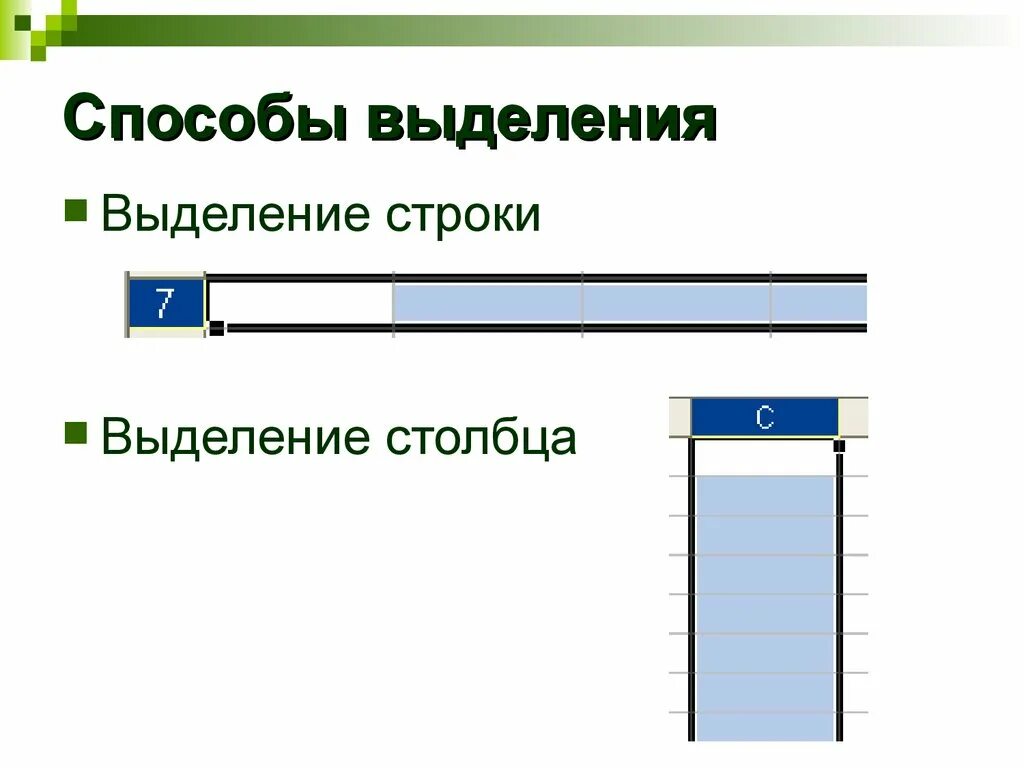 Способы выделения

Выделение строки

7

Выделение столбца

C